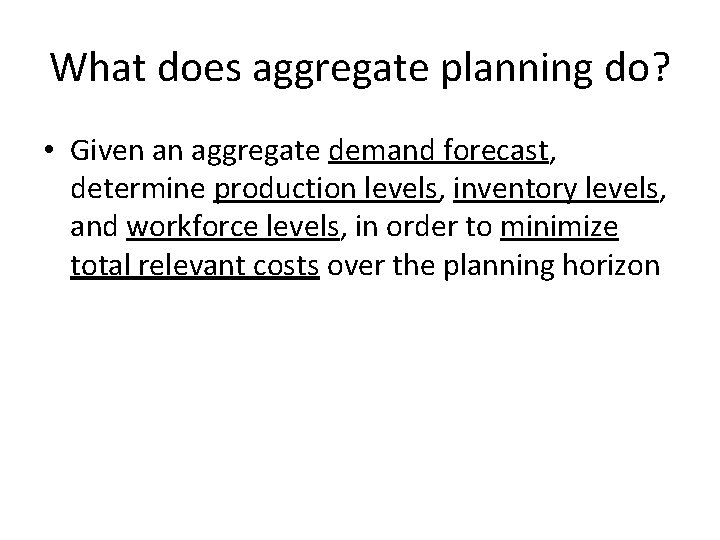 What does aggregate planning do?

• Given an aggregate demand forecast, determine production levels, inventory levels, and workforce levels, in order to minimize total relevant costs over the planning horizon